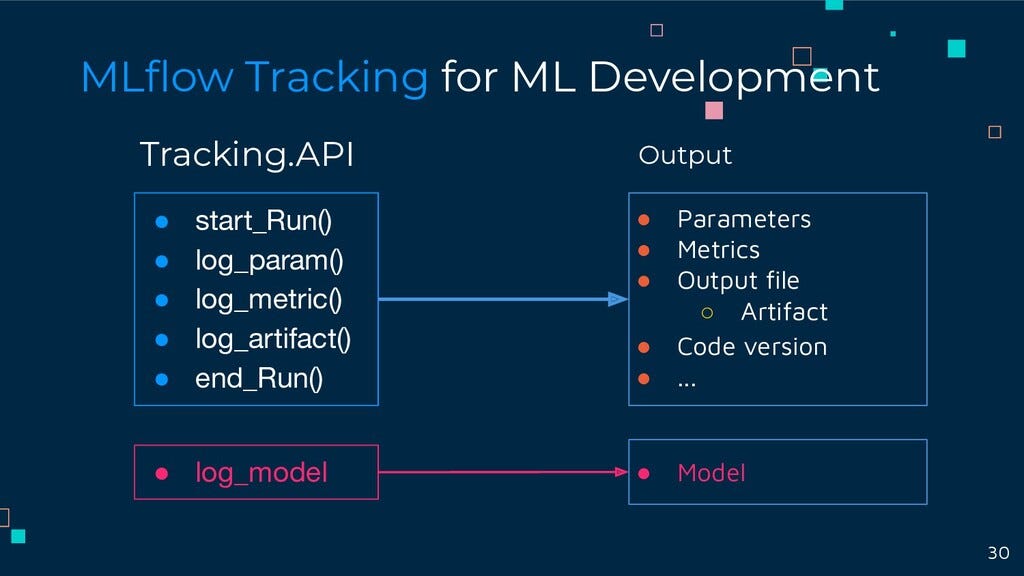 MLflow Tracking for ML Development

Tracking.API

- start_Run()
- log_param()
- log_metric()
- log_artifact()
- end_Run()

- log_model

Output

- Parameters
- Metrics
- Output file
  - Artifact
- Code version
- ...

- Model

30